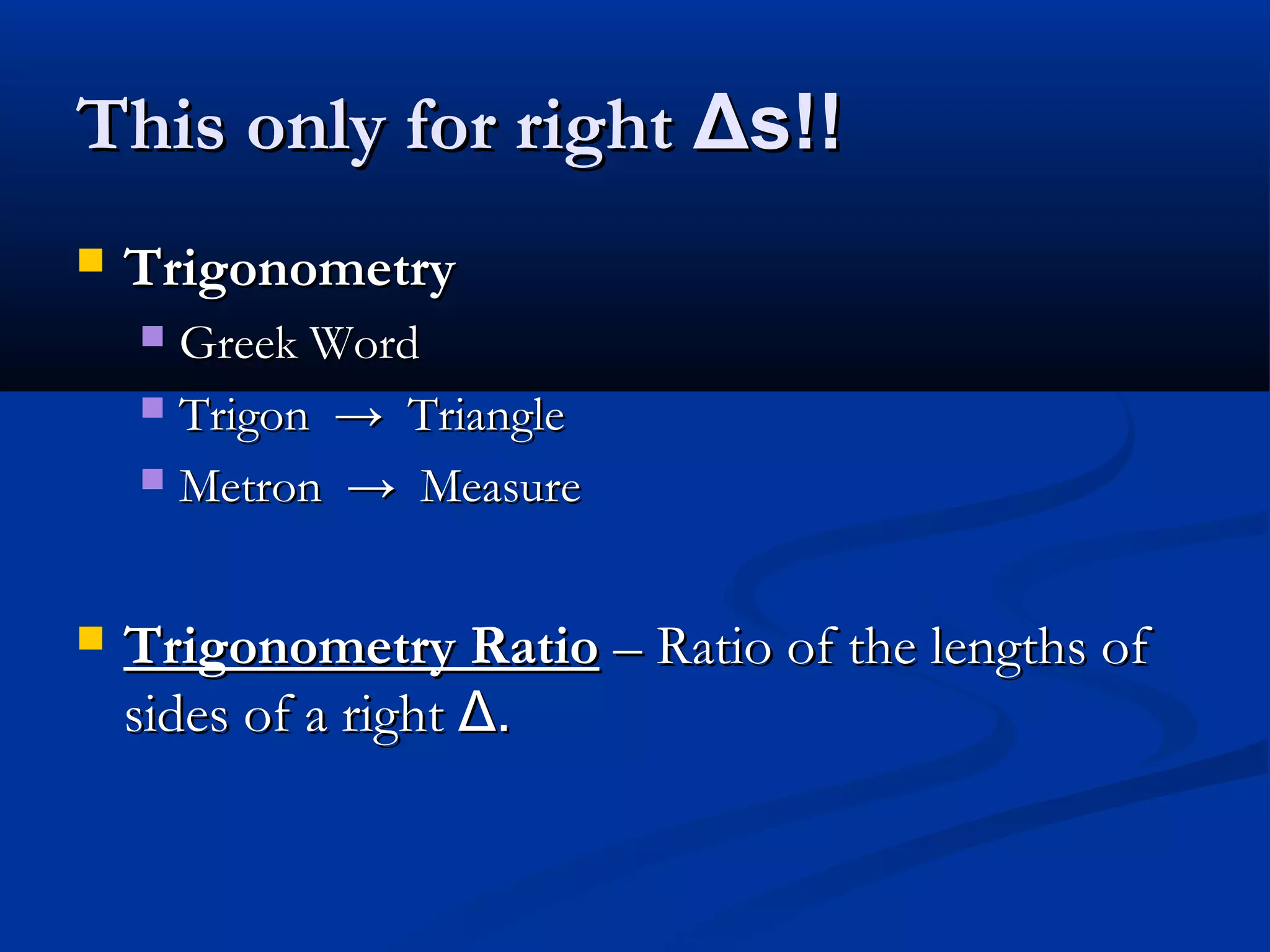 This only for right Δs!!

Trigonometry

Greek Word

Trigon → Triangle

Metron → Measure

Trigonometry Ratio – Ratio of the lengths of sides of a right Δ.